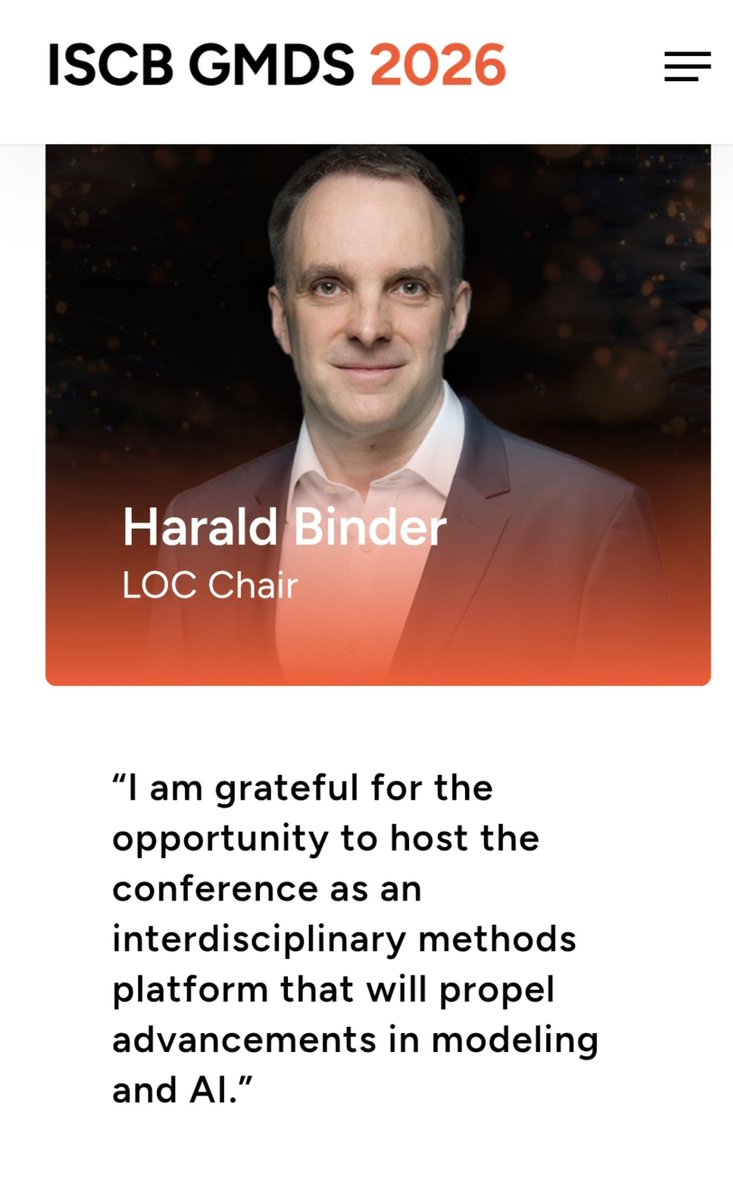 ISCB GMDS 2026

Harald Binder
LOC Chair

“I am grateful for the opportunity to host the conference as an interdisciplinary methods platform that will propel advancements in modeling and AI.”